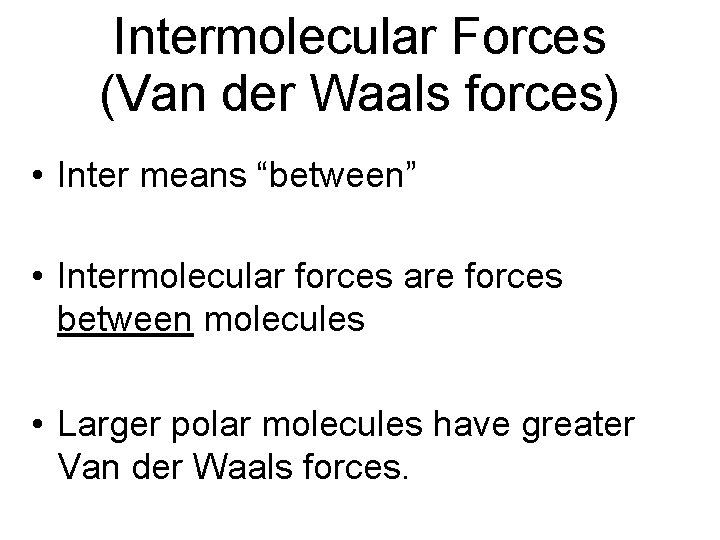 Intermolecular Forces
(Van der Waals forces)

• Inter means “between”

• Intermolecular forces are forces between molecules

• Larger polar molecules have greater Van der Waals forces.